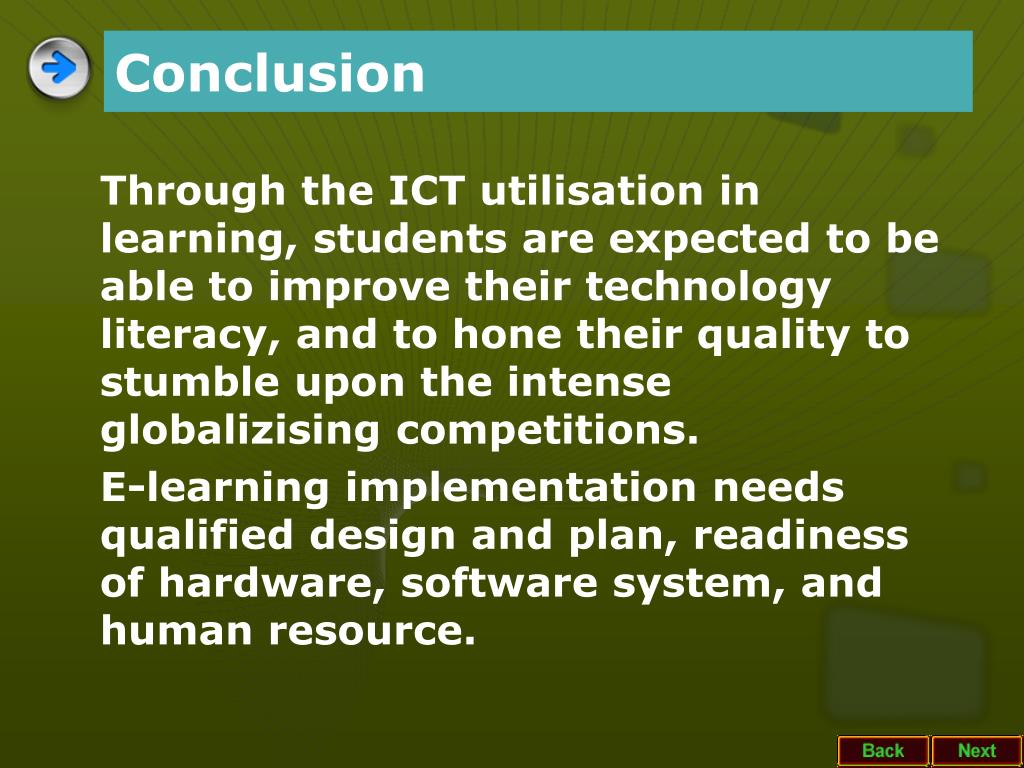 Conclusion

Through the ICT utilisation in learning, students are expected to be able to improve their technology literacy, and to hone their quality to stumble upon the intense globalizising competitions.

E-learning implementation needs qualified design and plan, readiness of hardware, software system, and human resource.

Back Next